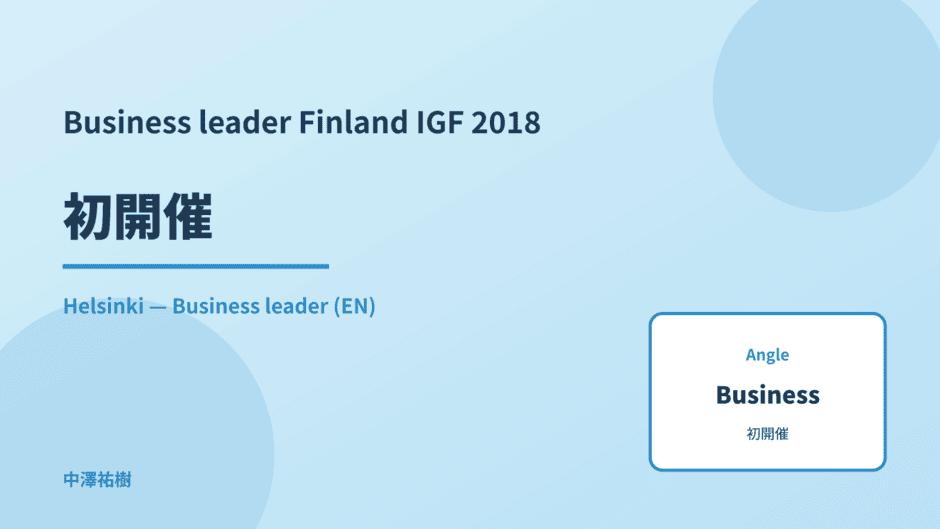 Business leader Finland IGF 2018

初開催

Helsinki — Business leader (EN)

Angle

Business

初開催

中澤祐樹